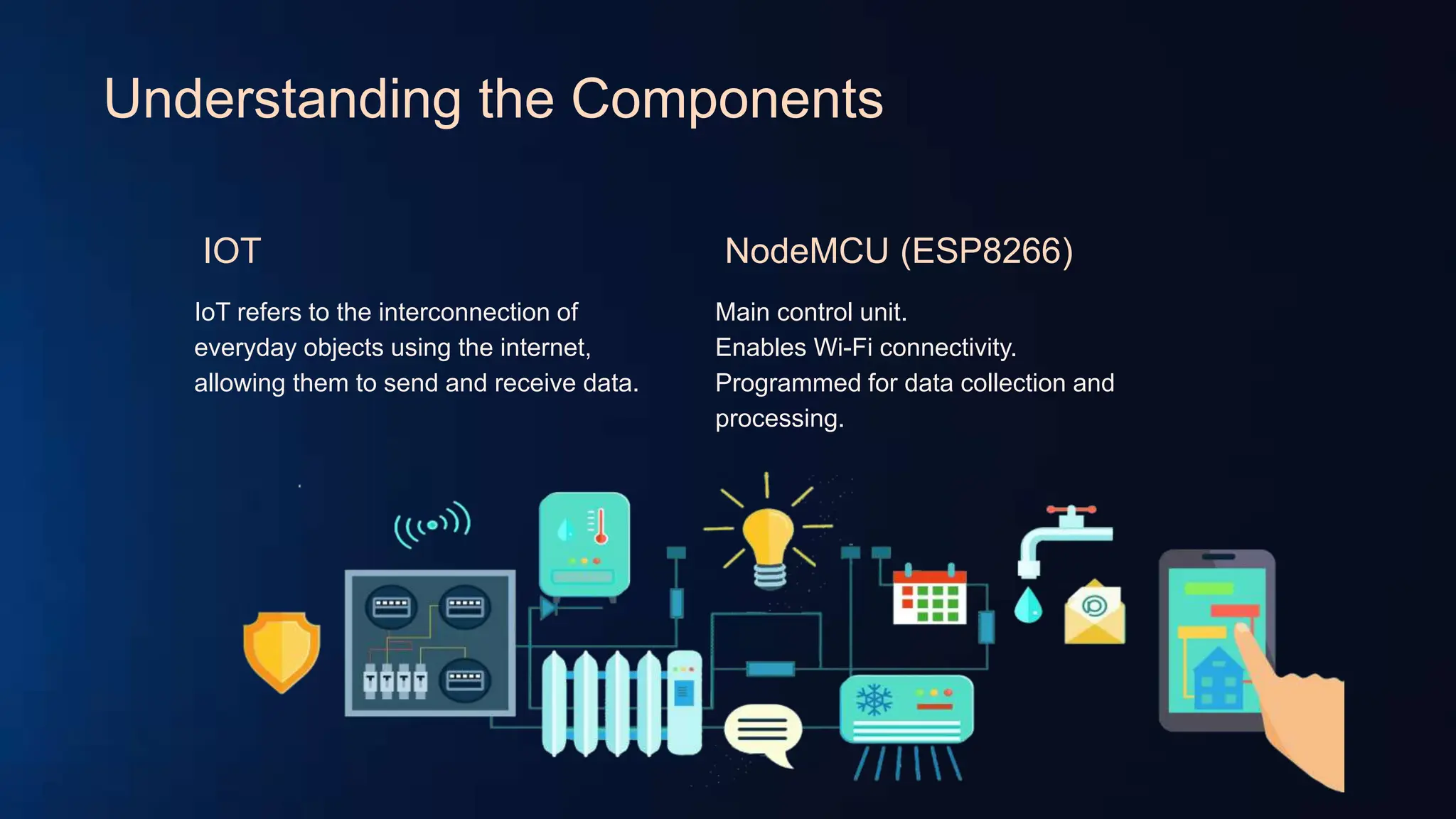 Understanding the Components

IOT

IoT refers to the interconnection of everyday objects using the internet, allowing them to send and receive data.

NodeMCU (ESP8266)

Main control unit.
Enables Wi-Fi connectivity.
Programmed for data collection and processing.